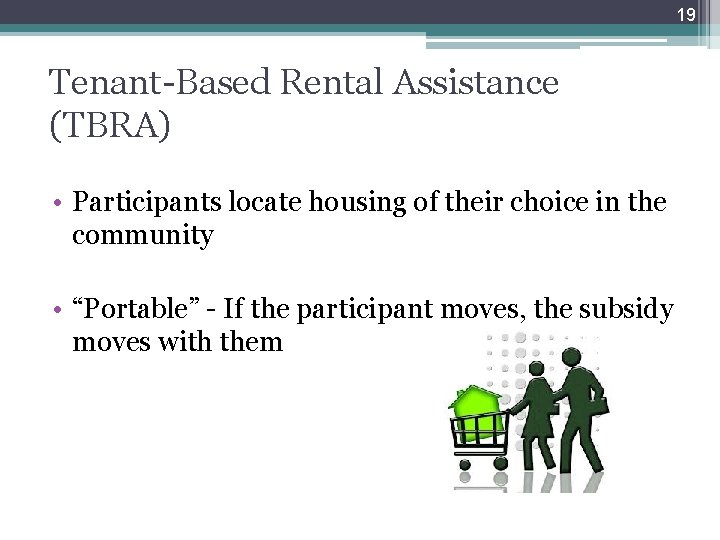 19

Tenant-Based Rental Assistance (TBRA)

• Participants locate housing of their choice in the community

• “Portable” - If the participant moves, the subsidy moves with them